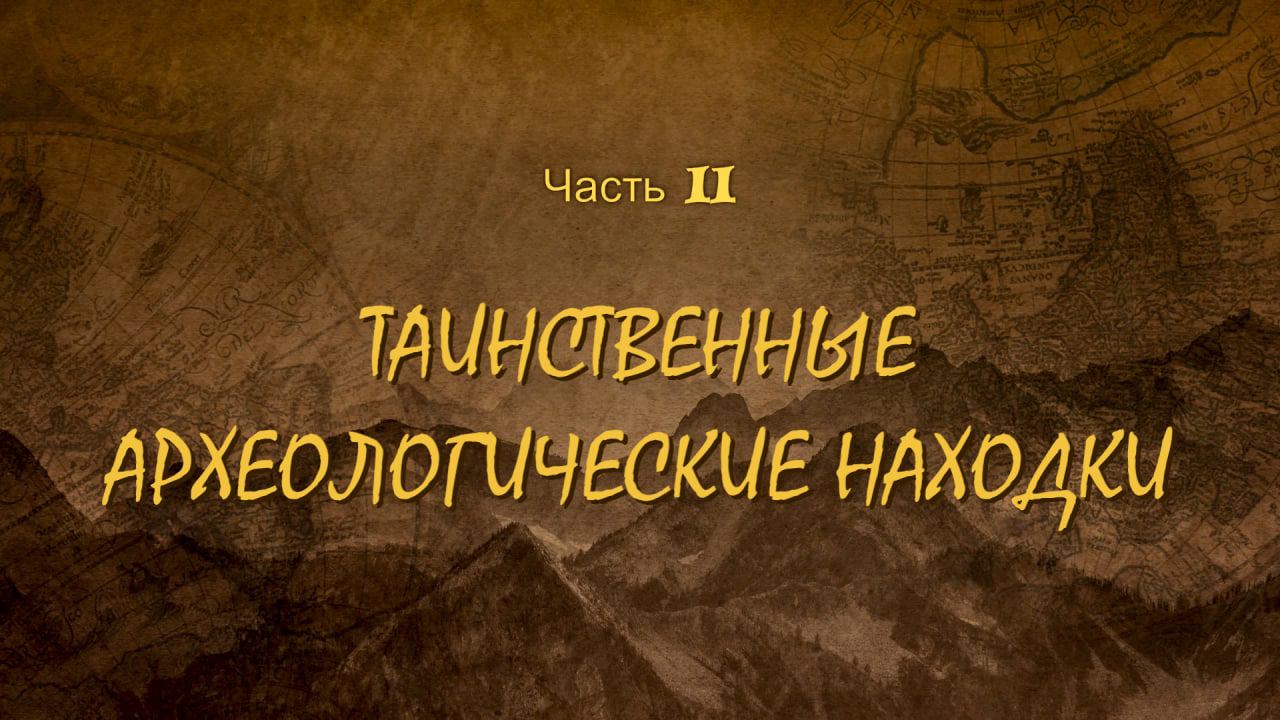 Часть II

ТАИНСТВЕННЫЕ АРХЕОЛОГИЧЕСКИЕ НАХОДКИ